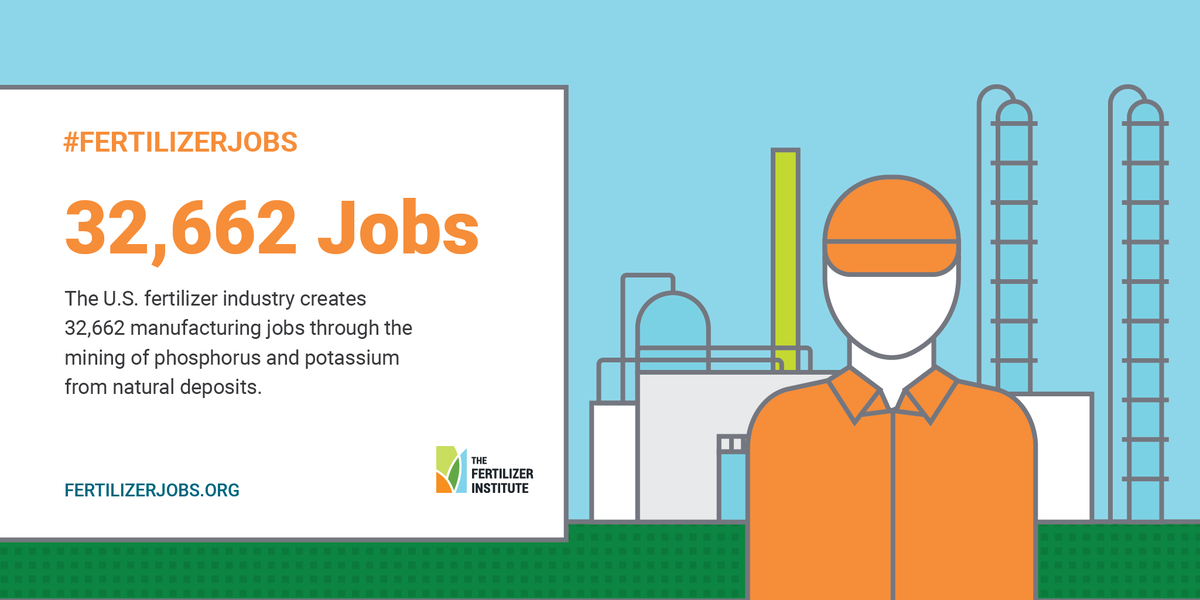 #FERTILIZERJOBS

32,662 Jobs

The U.S. fertilizer industry creates 32,662 manufacturing jobs through the mining of phosphorus and potassium from natural deposits.

FERTILIZERJOBS.ORG

THE FERTILIZER INSTITUTE